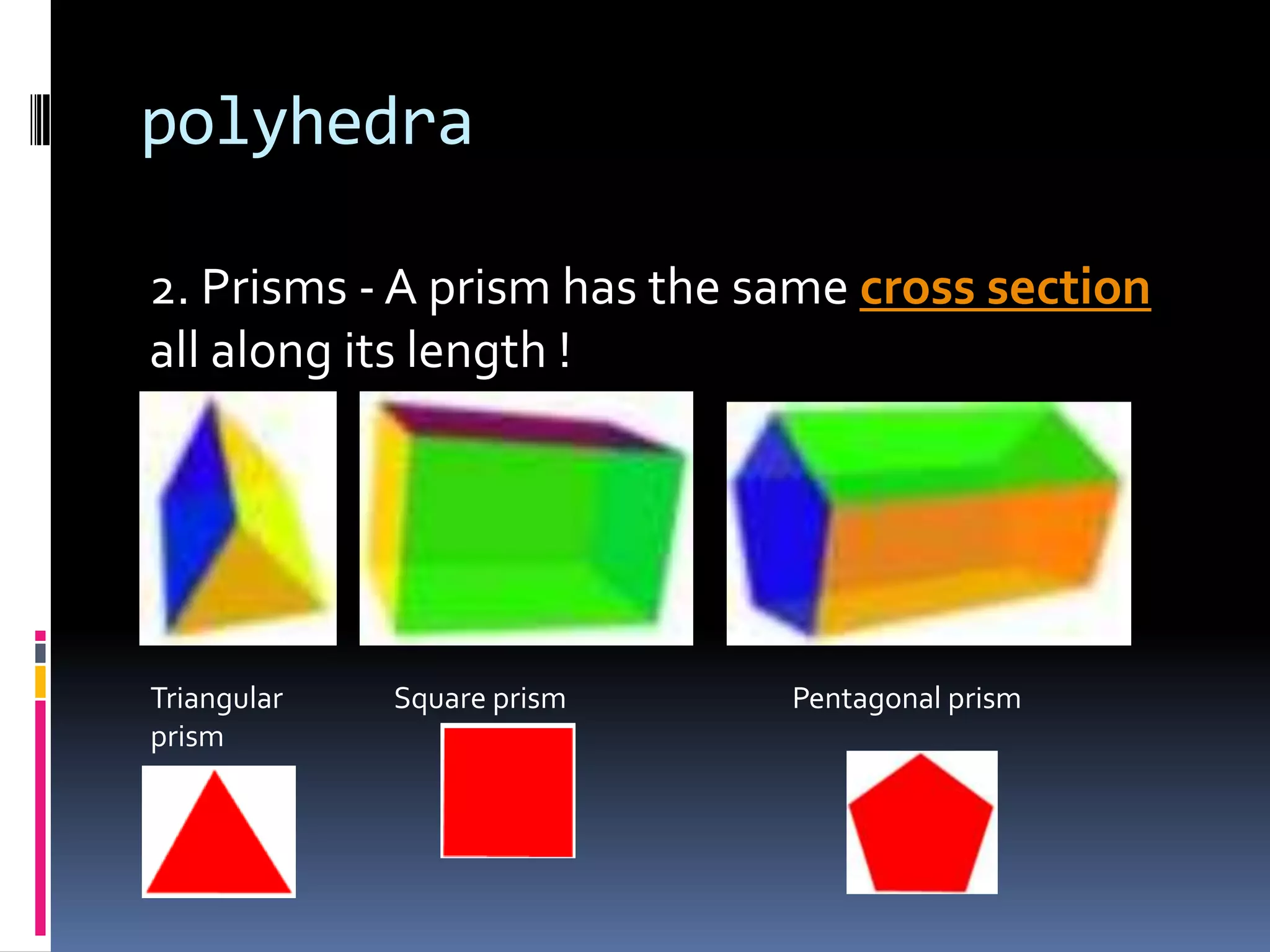 polyhedra

2. Prisms - A prism has the same cross section all along its length !

Triangular prism

Square prism

Pentagonal prism